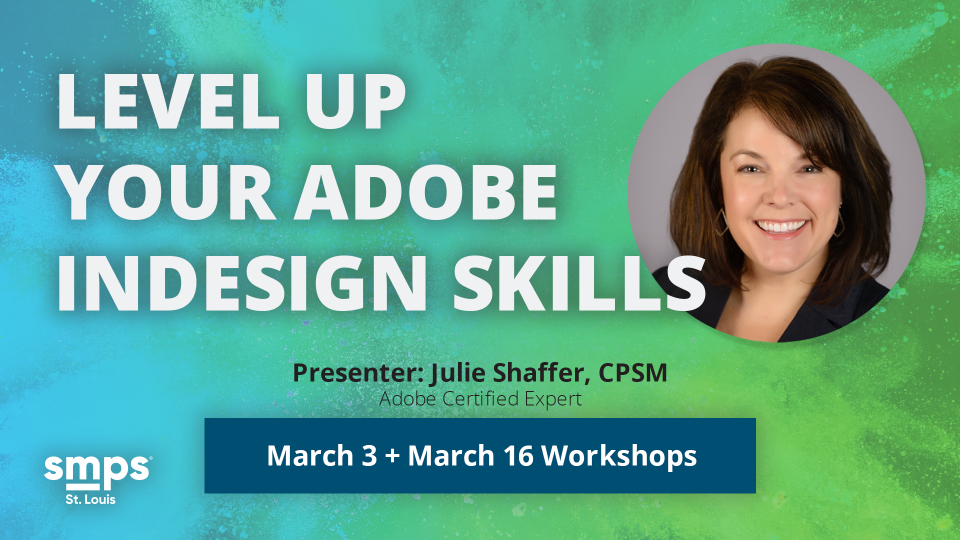 LEVEL UP YOUR ADOBE INDESIGN SKILLS

Presenter: Julie Shaffer, CPSM
Adobe Certified Expert

March 3 + March 16 Workshops

smps
St. Louis